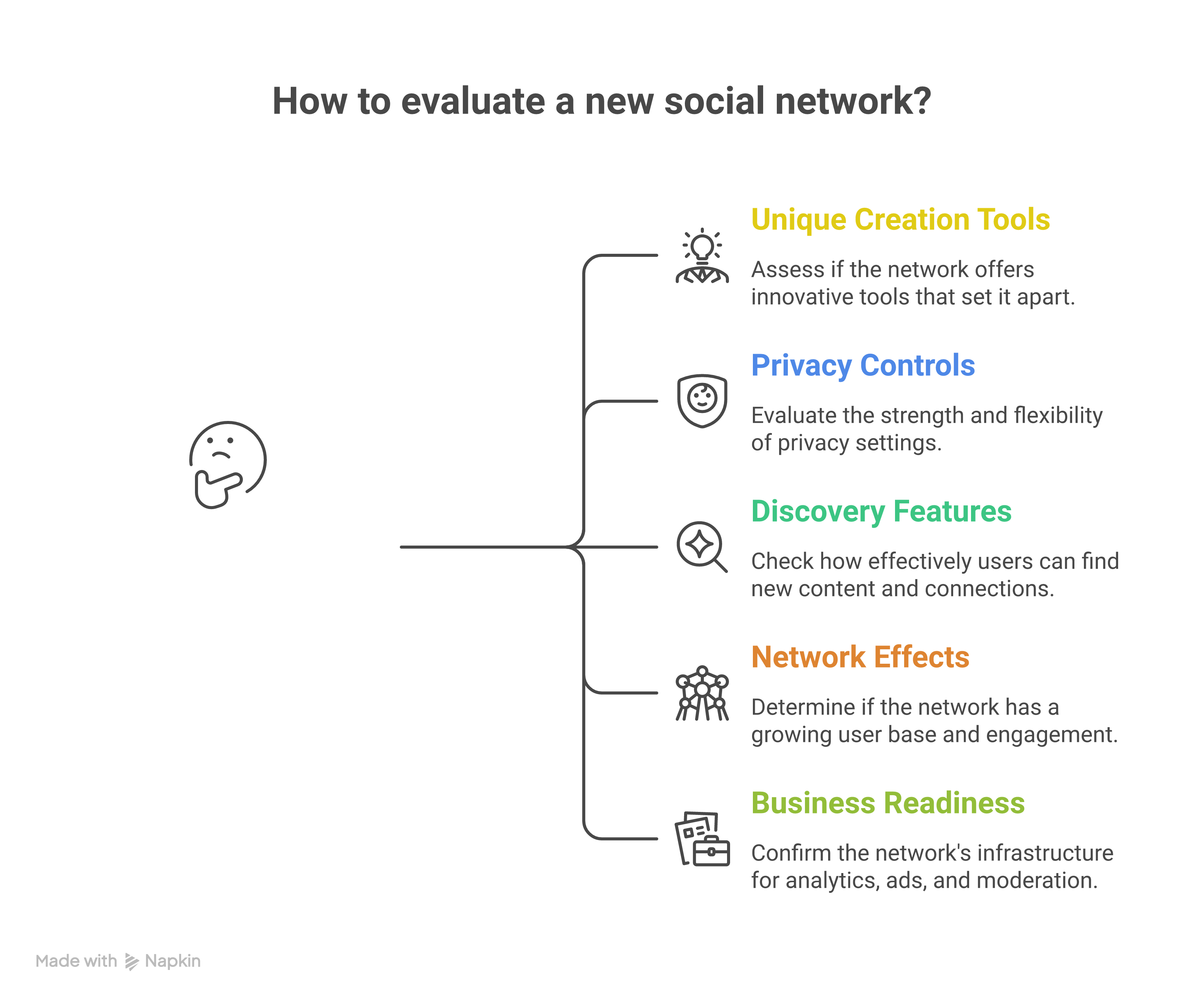 How to evaluate a new social network?

Unique Creation Tools

Assess if the network offers innovative tools that set it apart.

Privacy Controls

Evaluate the strength and flexibility of privacy settings.

Discovery Features

Check how effectively users can find new content and connections.

Network Effects

Determine if the network has a growing user base and engagement.

Business Readiness

Confirm the network's infrastructure for analytics, ads, and moderation.

Made with Napkin